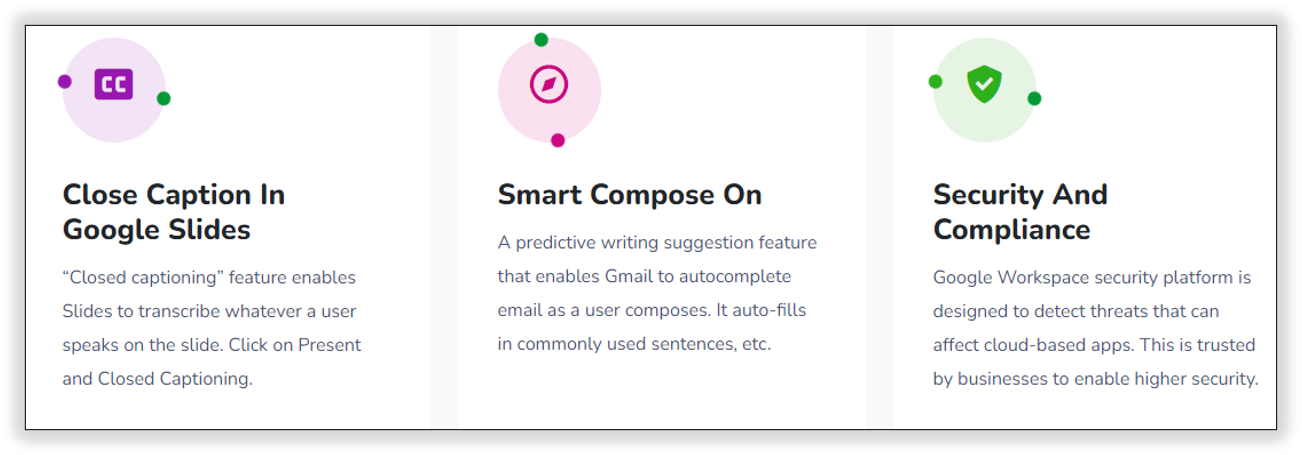 CC

Close Caption In Google Slides

“Closed captioning” feature enables Slides to transcribe whatever a user speaks on the slide. Click on Present and Closed Captioning.

Smart Compose On

A predictive writing suggestion feature that enables Gmail to autocomplete email as a user composes. It auto-fills in commonly used sentences, etc.

Security And Compliance

Google Workspace security platform is designed to detect threats that can affect cloud-based apps. This is trusted by businesses to enable higher security.